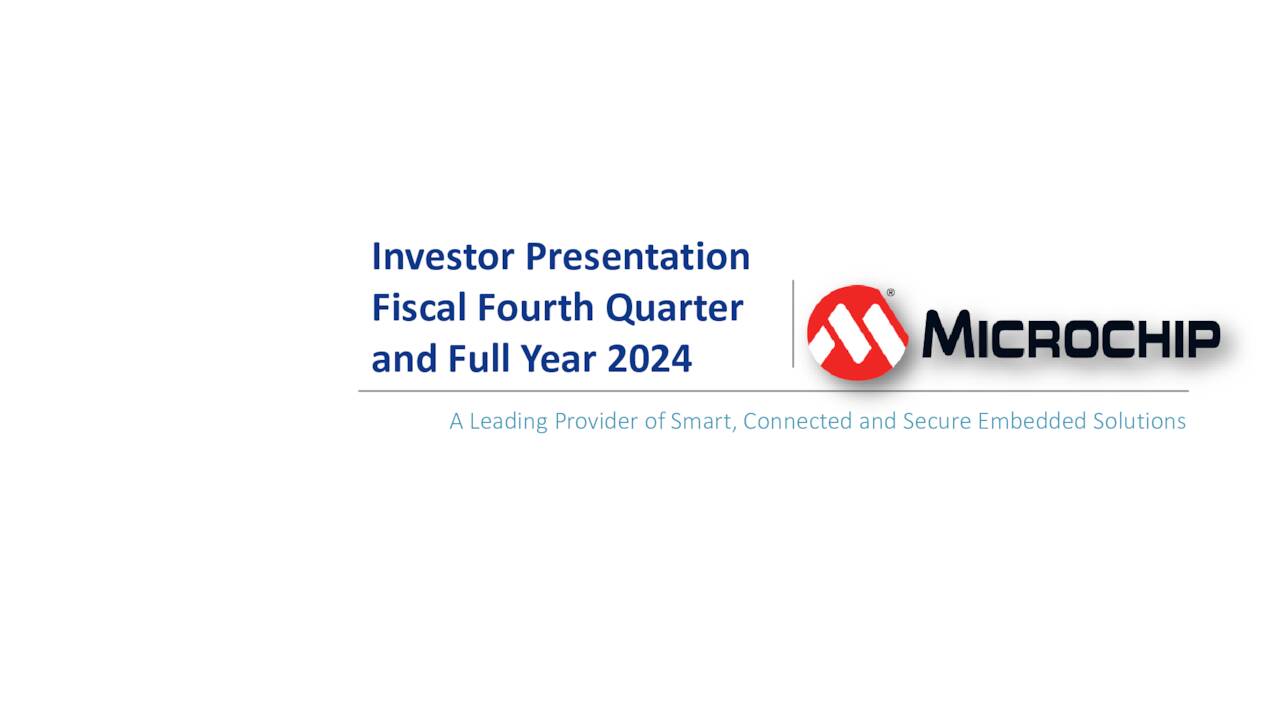 Investor Presentation
Fiscal Fourth Quarter and Full Year 2024

MICROCHIP

A Leading Provider of Smart, Connected and Secure Embedded Solutions